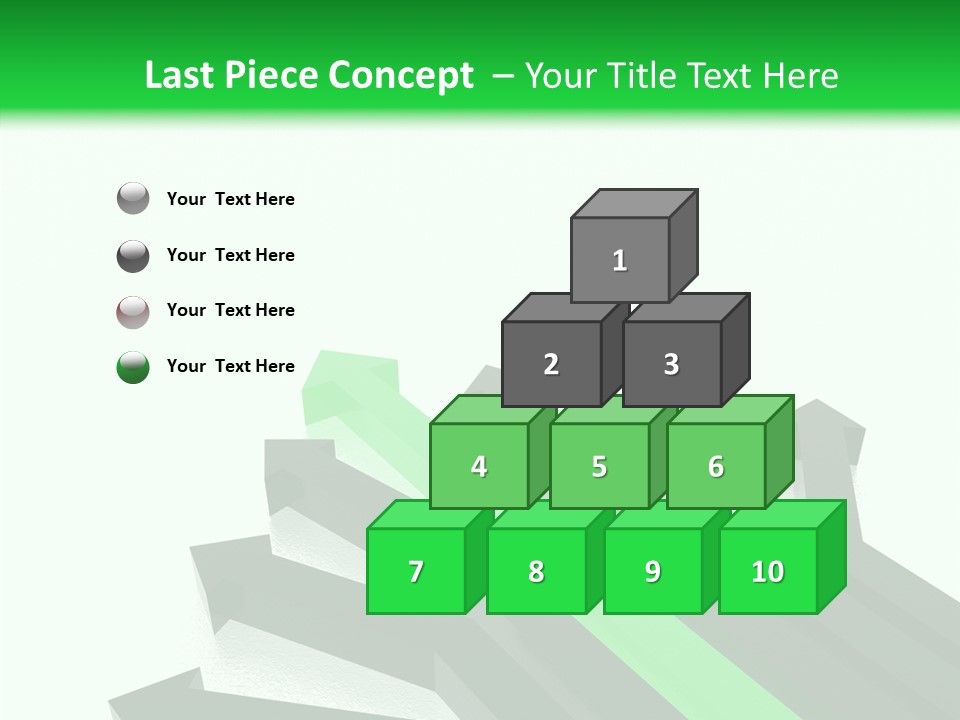 Last Piece Concept – Your Title Text Here

Your Text Here

Your Text Here

Your Text Here

Your Text Here

1

2

3

4

5

6

7

8

9

10